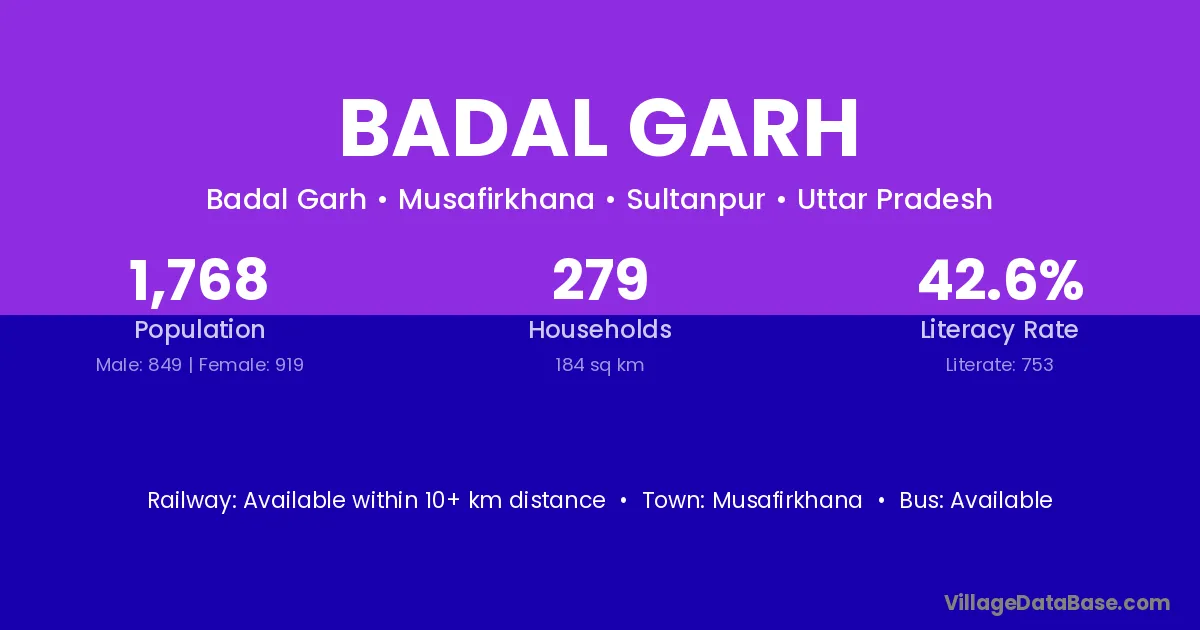 BADAL GARH

Badal Garh • Musafirkhana • Sultanpur • Uttar Pradesh

1,768
Population
Male: 849 | Female: 919

279
Households
184 sq km

42.6%
Literacy Rate
Literate: 753

Railway: Available within 10+ km distance • Town: Musafirkhana • Bus: Available

VillageDataBase.com